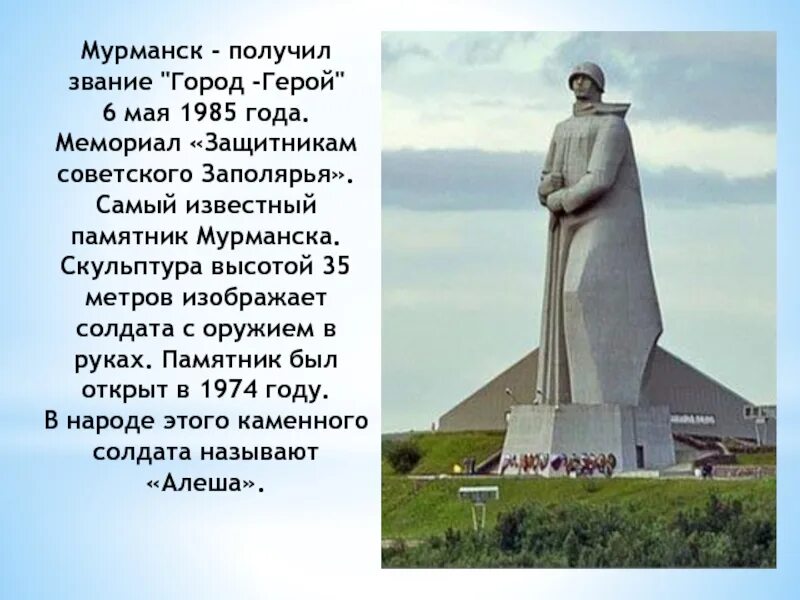 Мурманск - получил звание "Город -Герой" 6 мая 1985 года. Мемориал «Защитникам советского Заполярья». Самый известный памятник Мурманска. Скульптура высотой 35 метров изображает солдата с оружием в руках. Памятник был открыт в 1974 году. В народе этого каменного солдата называют «Алеша».